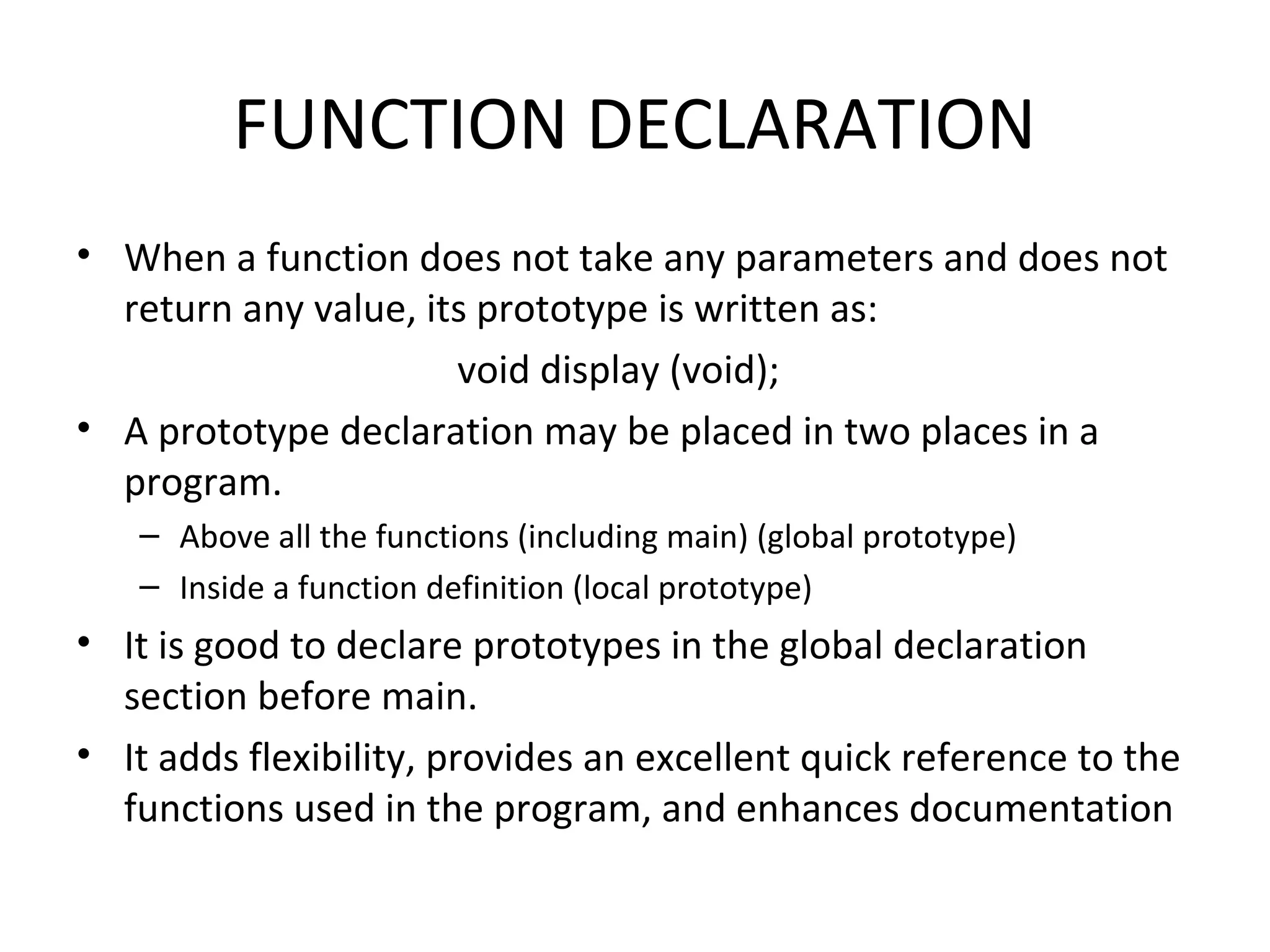 FUNCTION DECLARATION

• When a function does not take any parameters and does not return any value, its prototype is written as:

void display (void);

• A prototype declaration may be placed in two places in a program.
  – Above all the functions (including main) (global prototype)
  – Inside a function definition (local prototype)
• It is good to declare prototypes in the global declaration section before main.
• It adds flexibility, provides an excellent quick reference to the functions used in the program, and enhances documentation